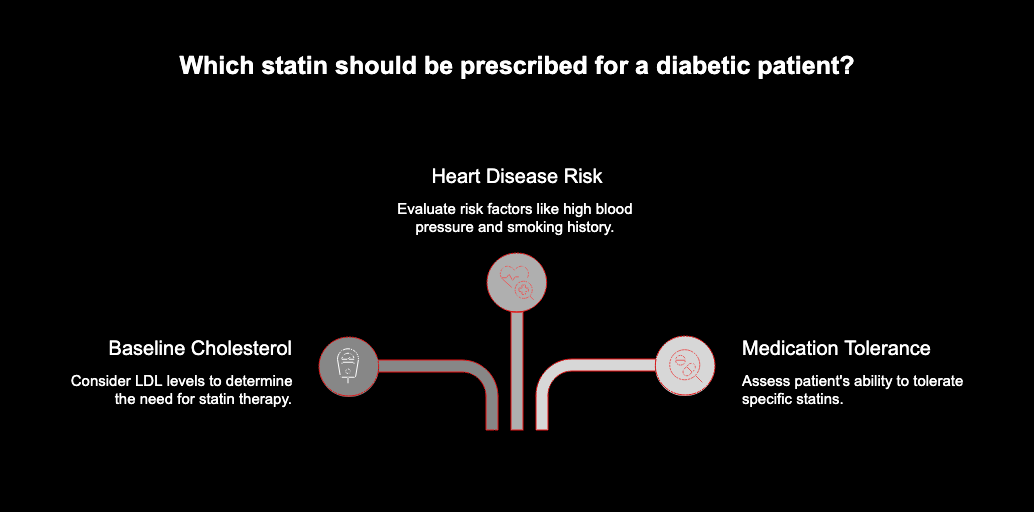 Which statin should be prescribed for a diabetic patient?

Heart Disease Risk

Evaluate risk factors like high blood pressure and smoking history.

Baseline Cholesterol

Consider LDL levels to determine the need for statin therapy.

Medication Tolerance

Assess patient's ability to tolerate specific statins.